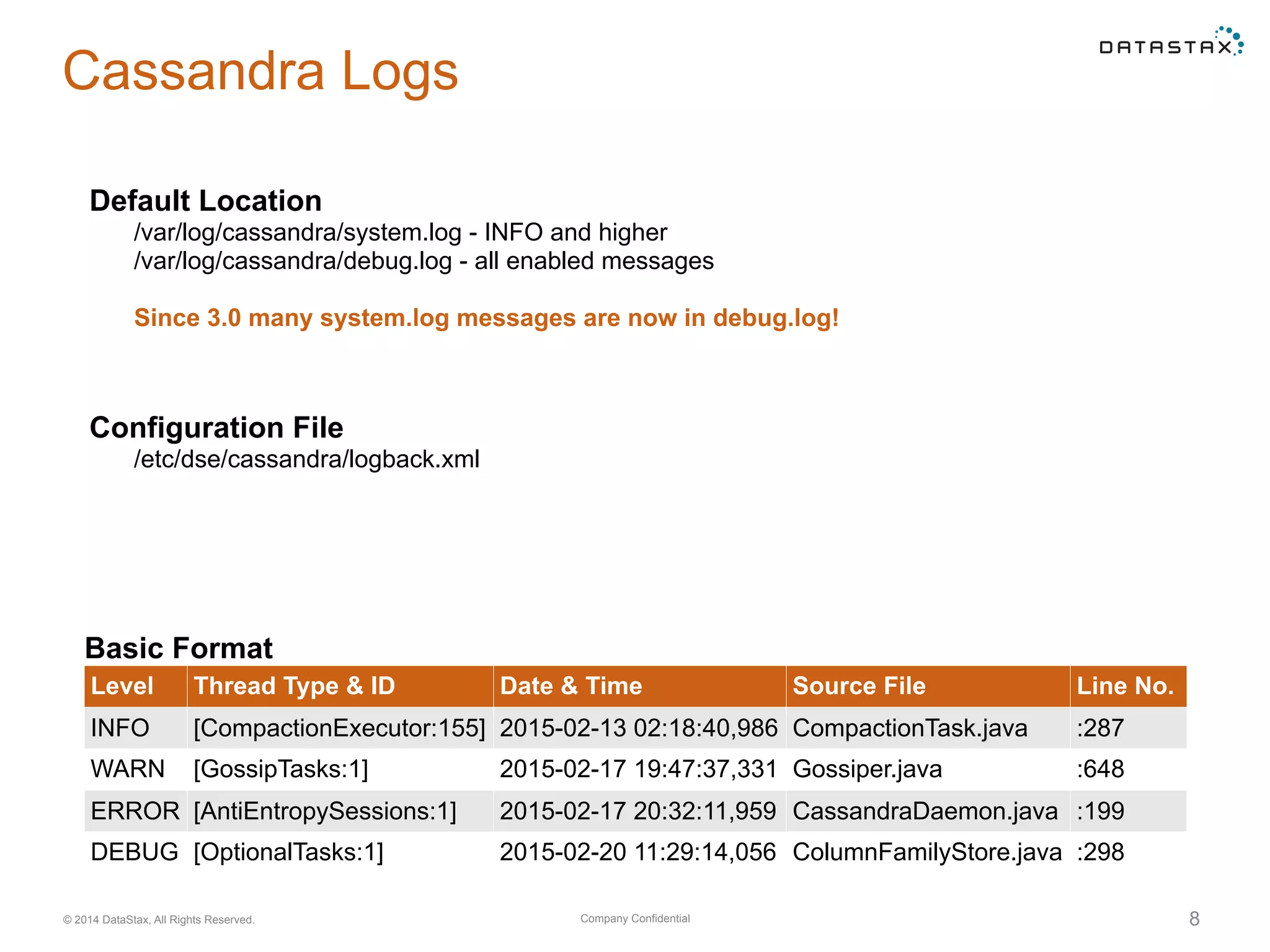 Cassandra Logs

DATASTAX

Default Location
/var/log/cassandra/system.log - INFO and higher
/var/log/cassandra/debug.log - all enabled messages

Since 3.0 many system.log messages are now in debug.log!

Configuration File
/etc/dse/cassandra/logback.xml

Basic Format

| Level | Thread Type & ID | Date & Time | Source File | Line No. |
|---|---|---|---|---|
| INFO | [CompactionExecutor:155] | 2015-02-13 02:18:40,986 | CompactionTask.java | :287 |
| WARN | [GossipTasks:1] | 2015-02-17 19:47:37,331 | Gossiper.java | :648 |
| ERROR | [AntiEntropySessions:1] | 2015-02-17 20:32:11,959 | CassandraDaemon.java | :199 |
| DEBUG | [OptionalTasks:1] | 2015-02-20 11:29:14,056 | ColumnFamilyStore.java | :298 |

© 2014 DataStax, All Rights Reserved.

Company Confidential

8